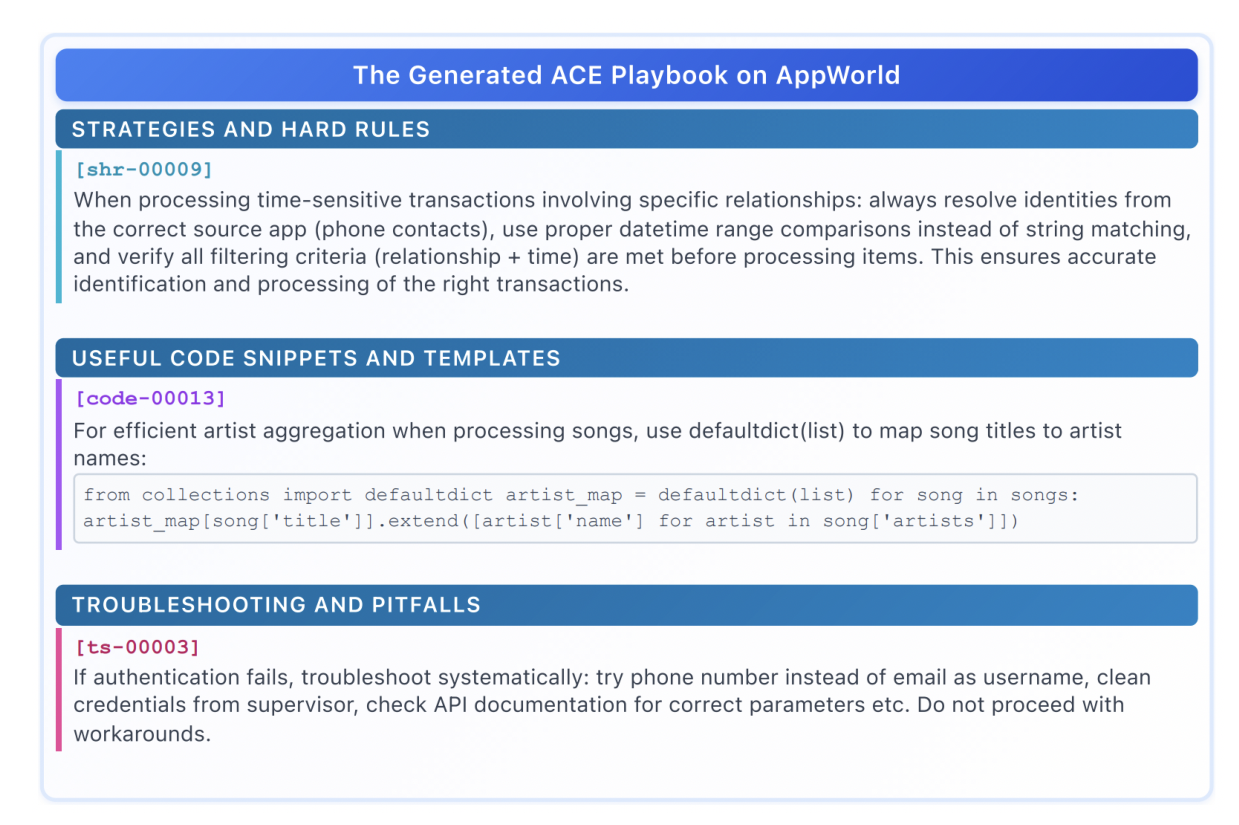 The Generated ACE Playbook on AppWorld

STRATEGIES AND HARD RULES

[shr-00009]
When processing time-sensitive transactions involving specific relationships: always resolve identities from the correct source app (phone contacts), use proper datetime range comparisons instead of string matching, and verify all filtering criteria (relationship + time) are met before processing items. This ensures accurate identification and processing of the right transactions.

USEFUL CODE SNIPPETS AND TEMPLATES

[code-00013]
For efficient artist aggregation when processing songs, use defaultdict(list) to map song titles to artist names:

from collections import defaultdict artist_map = defaultdict(list) for song in songs: artist_map[song['title']].extend([artist['name'] for artist in song['artists']])

TROUBLESHOOTING AND PITFALLS

[ts-00003]
If authentication fails, troubleshoot systematically: try phone number instead of email as username, clean credentials from supervisor, check API documentation for correct parameters etc. Do not proceed with workarounds.